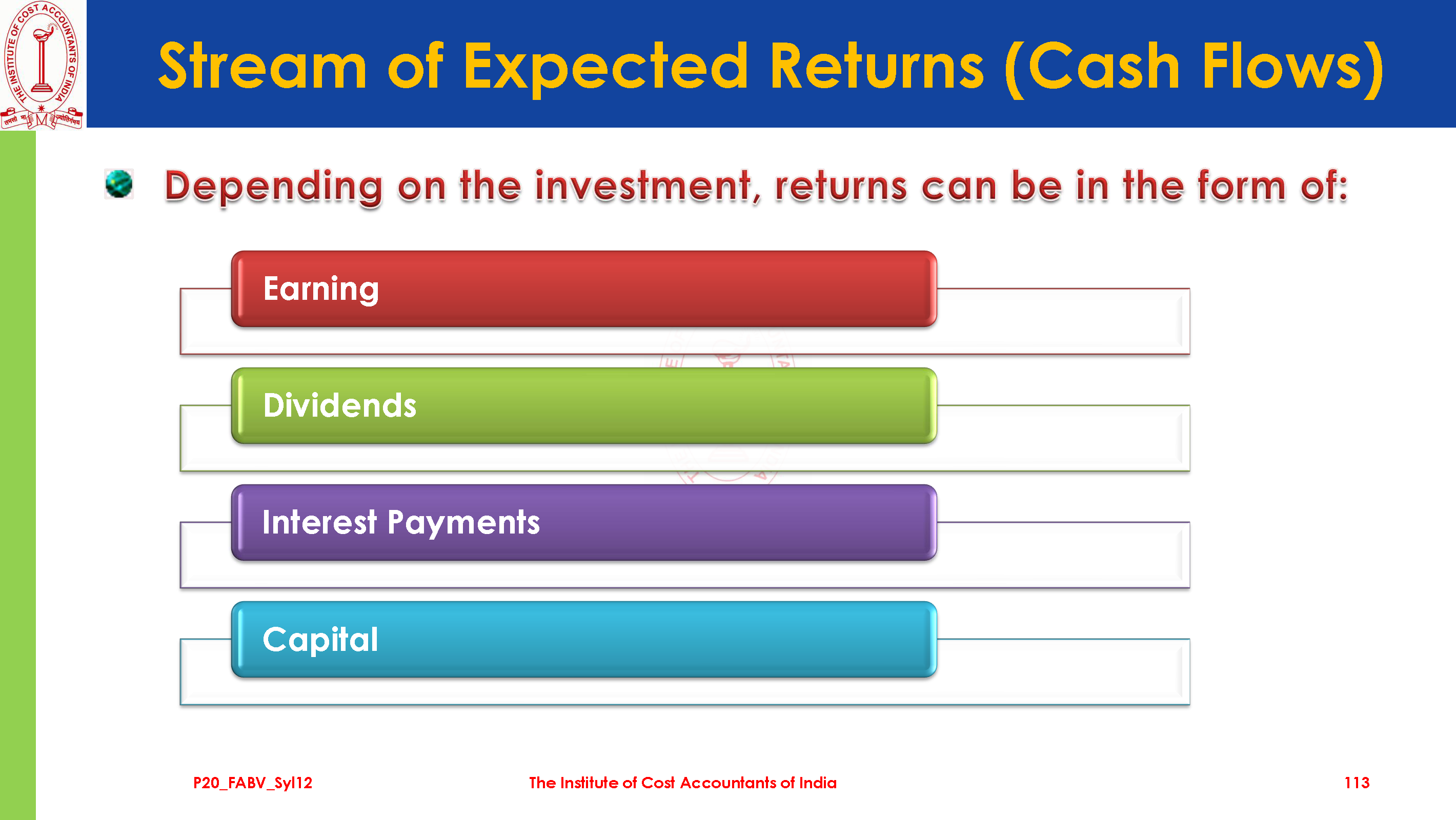 THE INSTITUTE OF COST ACCOUNTANTS OF INDIA

Stream of Expected Returns (Cash Flows)

Depending on the investment, returns can be in the form of:

Earning

Dividends

Interest Payments

Capital

P20_FABV_Syl12

The Institute of Cost Accountants of India

113